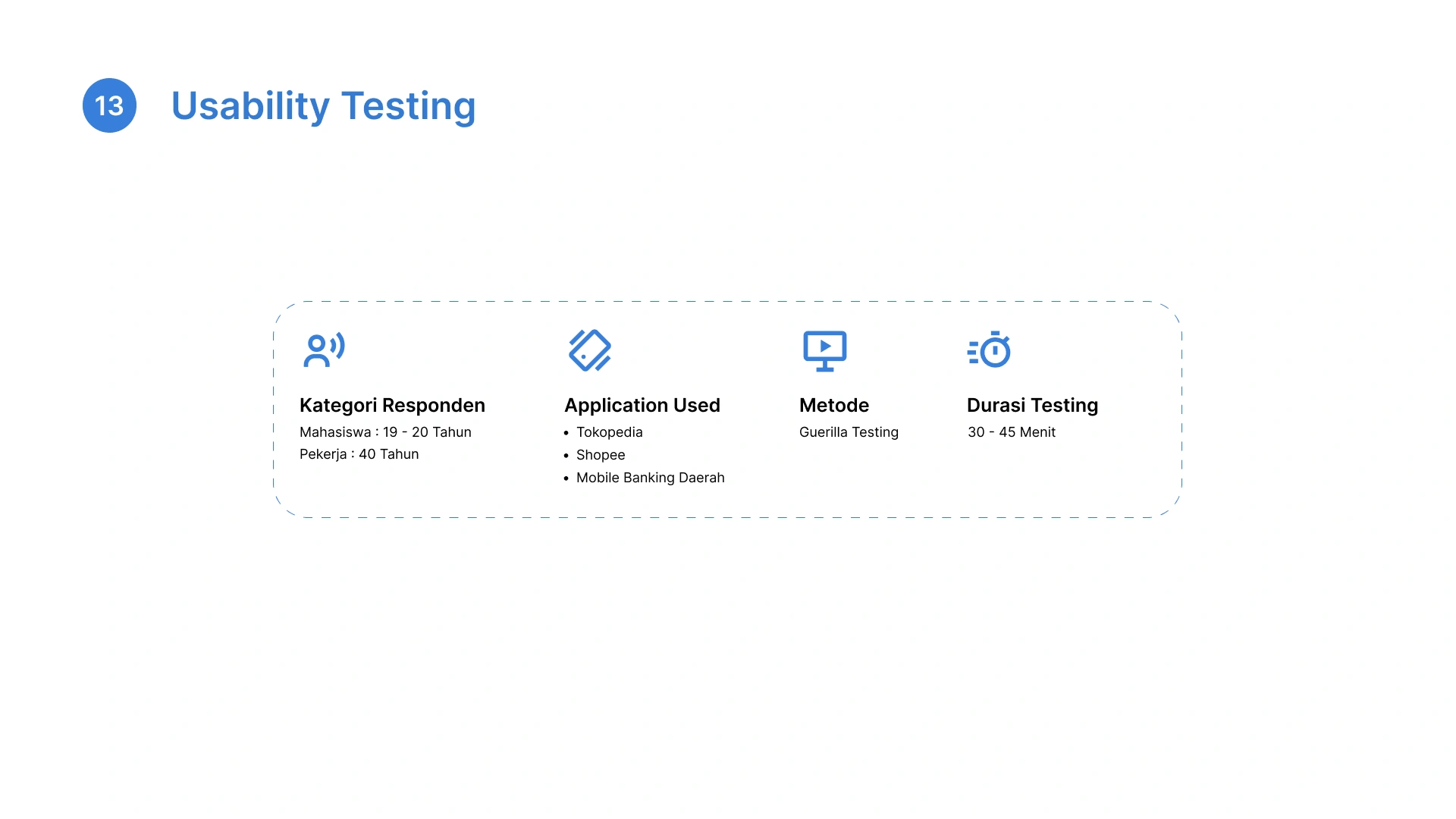 13 Usability Testing

Kategori Responden
Mahasiswa : 19 - 20 Tahun
Pekerja : 40 Tahun

Application Used
• Tokopedia
• Shopee
• Mobile Banking Daerah

Metode
Guerilla Testing

Durasi Testing
30 - 45 Menit